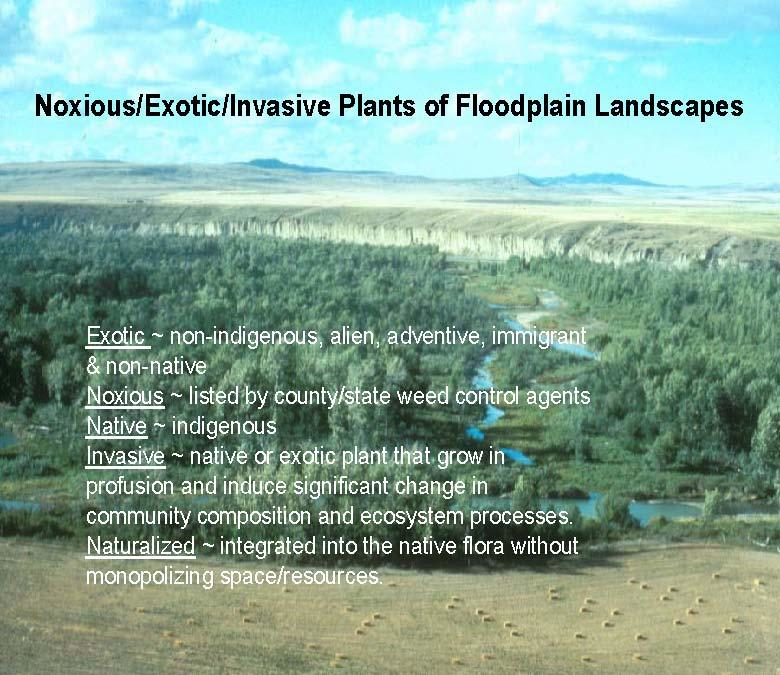 Noxious/Exotic/Invasive Plants of Floodplain Landscapes

Exotic ~ non-indigenous, alien, adventive, immigrant & non-native
Noxious ~ listed by county/state weed control agents
Native ~ indigenous
Invasive ~ native or exotic plant that grow in profusion and induce significant change in community composition and ecosystem processes.
Naturalized ~ integrated into the native flora without monopolizing space/resources.